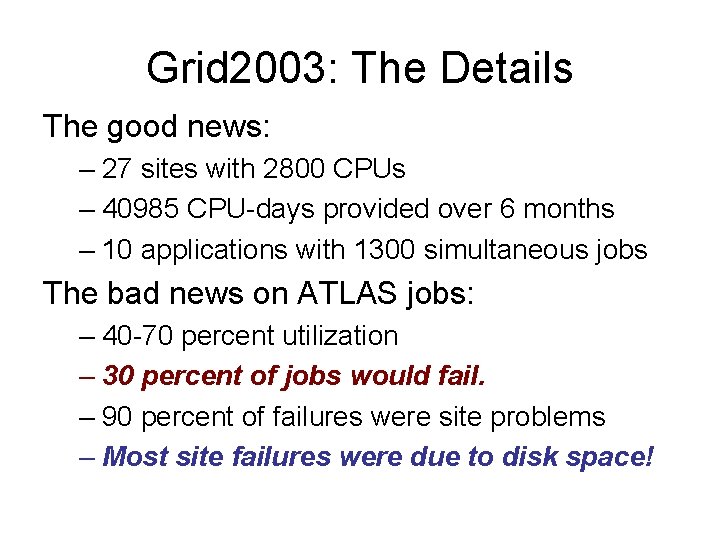 Grid2003: The Details

The good news:

– 27 sites with 2800 CPUs

– 40985 CPU-days provided over 6 months

– 10 applications with 1300 simultaneous jobs

The bad news on ATLAS jobs:

– 40-70 percent utilization

– 30 percent of jobs would fail.

– 90 percent of failures were site problems

– Most site failures were due to disk space!